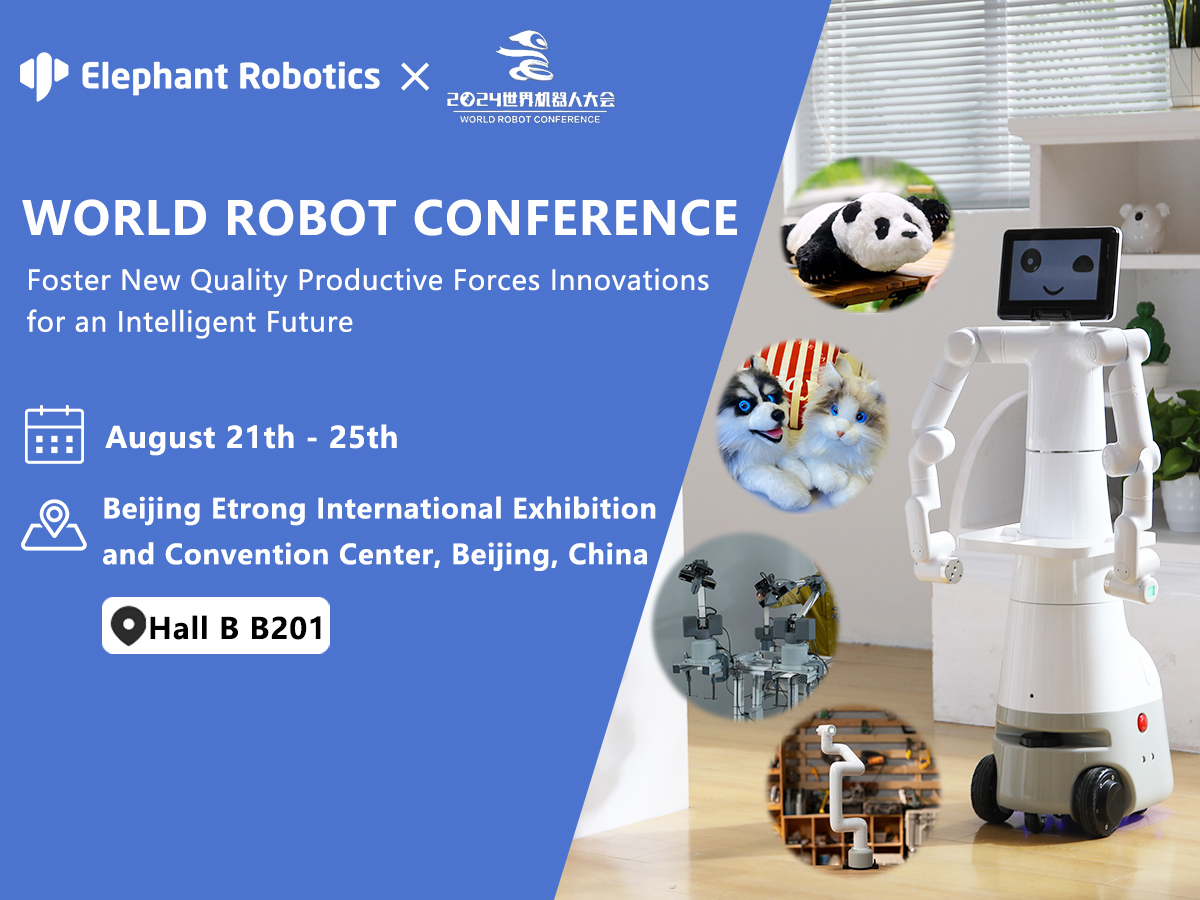 Elephant Robotics ×

2024世界机器人大会
WORLD ROBOT CONFERENCE

WORLD ROBOT CONFERENCE

Foster New Quality Productive Forces Innovations for an Intelligent Future

August 21th - 25th

Beijing Etrong International Exhibition and Convention Center, Beijing, China

Hall B B201